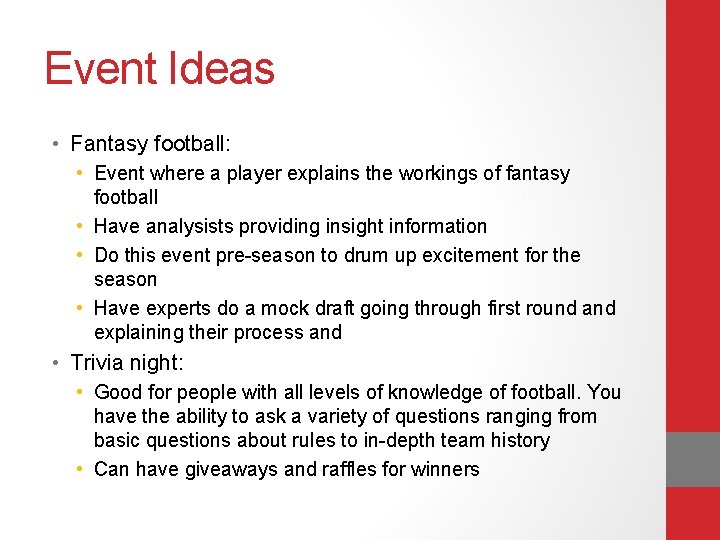 Event Ideas

• Fantasy football:
• Event where a player explains the workings of fantasy football
• Have analysists providing insight information
• Do this event pre-season to drum up excitement for the season
• Have experts do a mock draft going through first round and explaining their process and
• Trivia night:
• Good for people with all levels of knowledge of football. You have the ability to ask a variety of questions ranging from basic questions about rules to in-depth team history
• Can have giveaways and raffles for winners